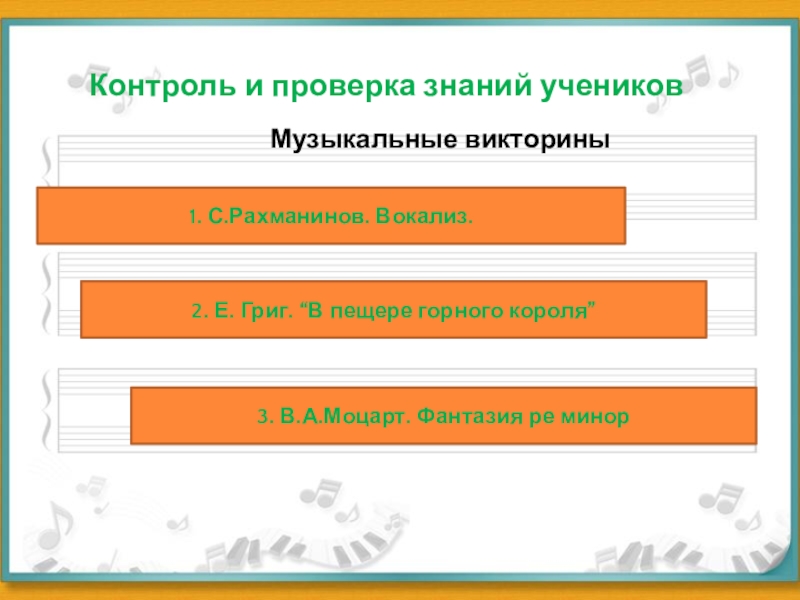 Контроль и проверка знаний учеников

Музыкальные викторины

1. С.Рахманинов. Вокализ.

2. Е. Григ. “В пещере горного короля”

3. В.А.Моцарт. Фантазия ре минор